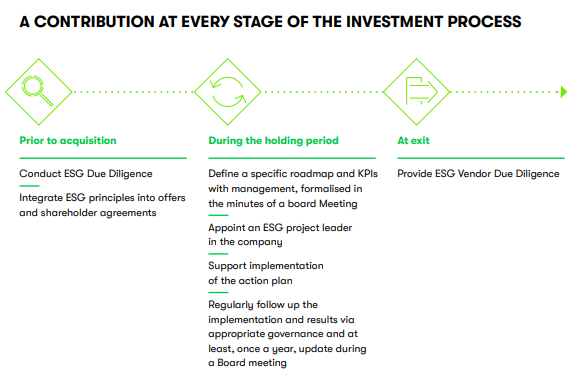 A CONTRIBUTION AT EVERY STAGE OF THE INVESTMENT PROCESS

Prior to acquisition

Conduct ESG Due Diligence

Integrate ESG principles into offers and shareholder agreements

During the holding period

Define a specific roadmap and KPIs with management, formalised in the minutes of a board Meeting

Appoint an ESG project leader in the company

Support implementation of the action plan

Regularly follow up the implementation and results via appropriate governance and at least, once a year, update during a Board meeting

At exit

Provide ESG Vendor Due Diligence